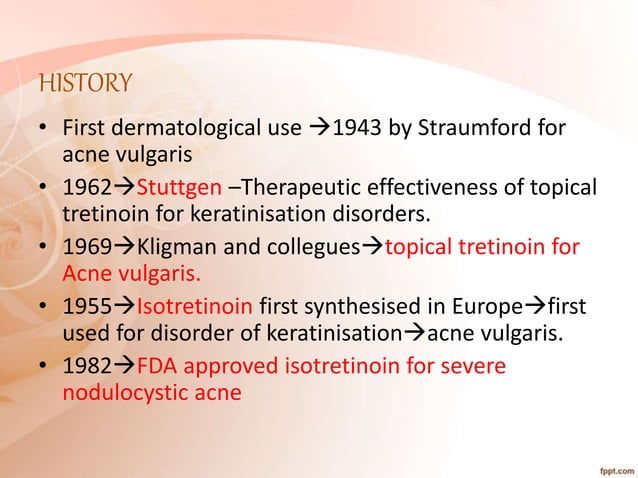 HISTORY

• First dermatological use →1943 by Straumford for acne vulgaris

• 1962→Stuttgen –Therapeutic effectiveness of topical tretinoin for keratinisation disorders.

• 1969→Kligman and collegues→topical tretinoin for Acne vulgaris.

• 1955→Isotretinoin first synthesised in Europe→first used for disorder of keratinisation→acne vulgaris.

• 1982→FDA approved isotretinoin for severe nodulocystic acne

fppt.com